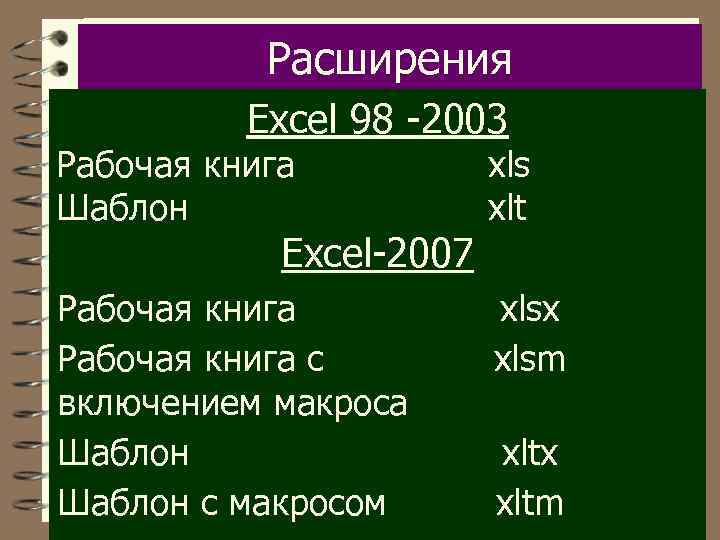 Расширения

Excel 98 -2003

Рабочая книга xls

Шаблон xlt

Excel-2007

Рабочая книга xlsx

Рабочая книга с включением макроса xlsm

Шаблон xltx

Шаблон с макросом xltm